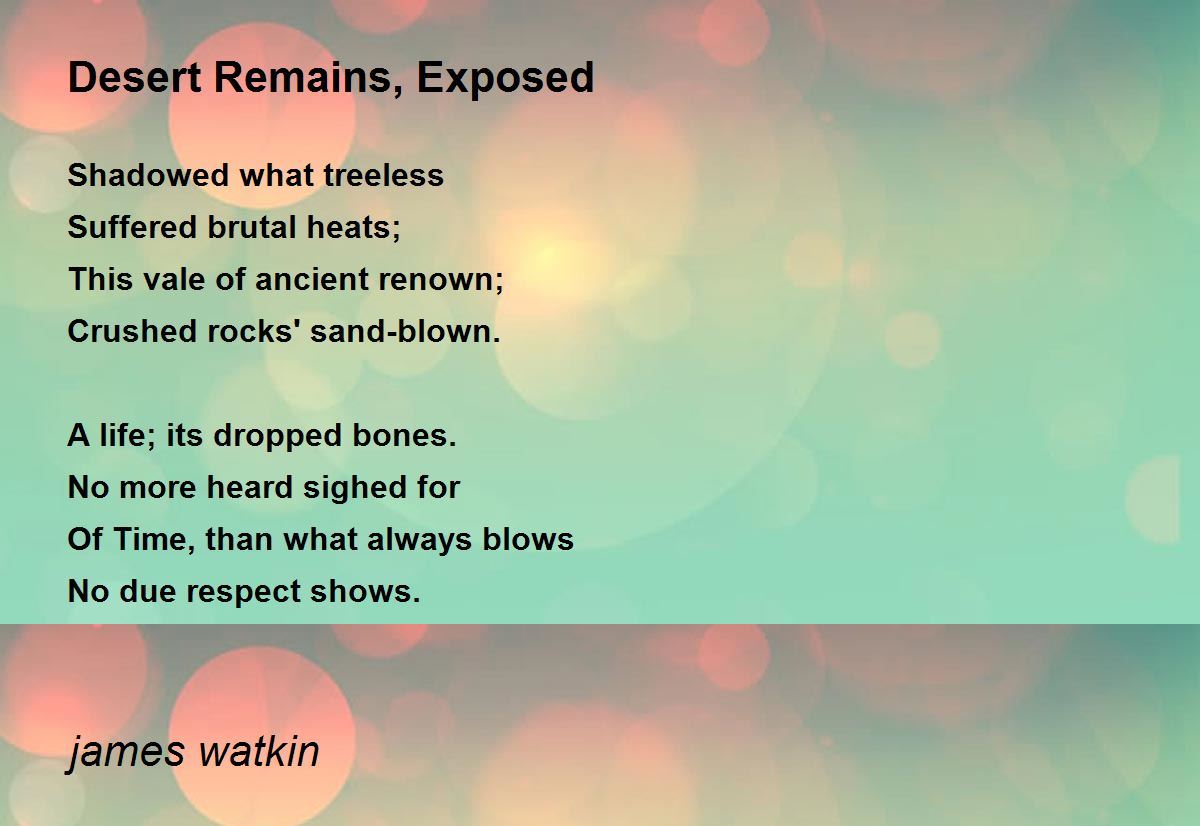 Desert Remains, Exposed

Shadowed what treeless
Suffered brutal heats;
This vale of ancient renown;
Crushed rocks' sand-blown.

A life; its dropped bones.
No more heard sighed for
Of Time, than what always blows
No due respect shows.

james watkin